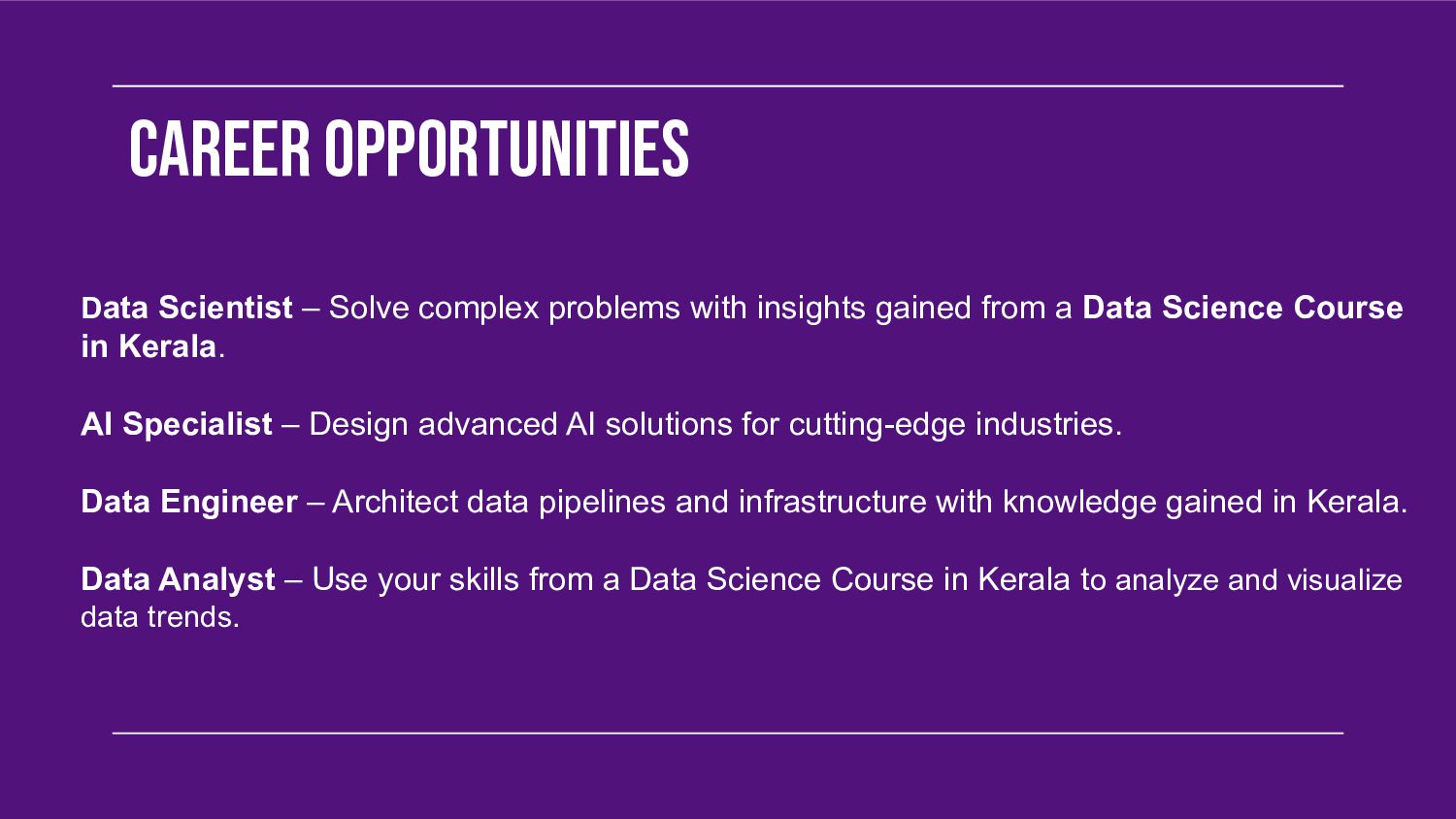 CAREER OPPORTUNITIES

Data Scientist – Solve complex problems with insights gained from a Data Science Course in Kerala.

AI Specialist – Design advanced AI solutions for cutting-edge industries.

Data Engineer – Architect data pipelines and infrastructure with knowledge gained in Kerala.

Data Analyst – Use your skills from a Data Science Course in Kerala to analyze and visualize data trends.